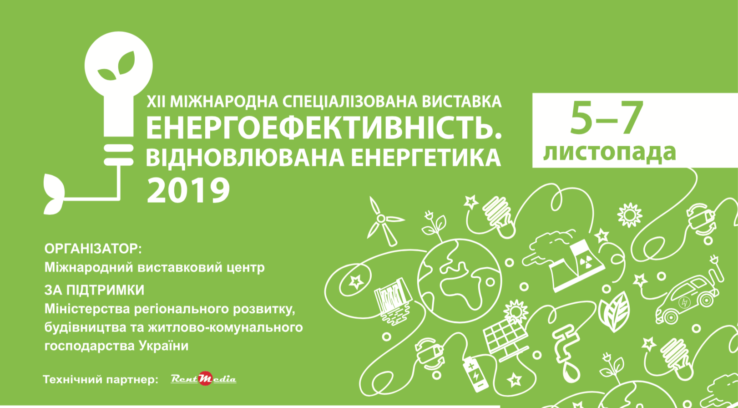 XII МІЖНАРОДНА СПЕЦІАЛІЗОВАНА ВИСТАВКА
ЕНЕРГОЕФЕКТИВНІСТЬ.
ВІДНОВЛЮВАНА ЕНЕРГЕТИКА
2019

5–7
листопада

ОРГАНІЗАТОР:
Міжнародний виставковий центр

ЗА ПІДТРИМКИ
Міністерства регіонального розвитку, будівництва та житлово-комунального господарства України

Технічний партнер: RentMedia